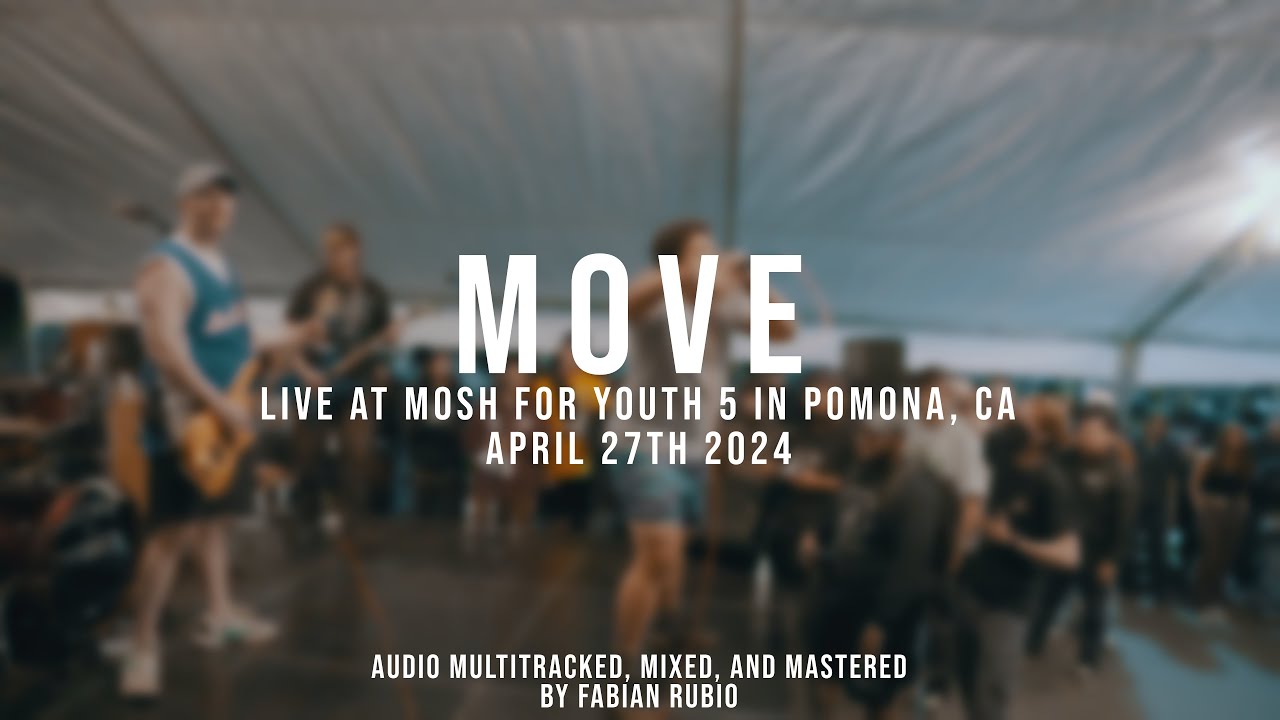 MOVE
LIVE AT MOSH FOR YOUTH 5 IN POMONA, CA
APRIL 27TH 2024

AUDIO MULTITRACKED, MIXED, AND MASTERED
BY FABIAN RUBIO